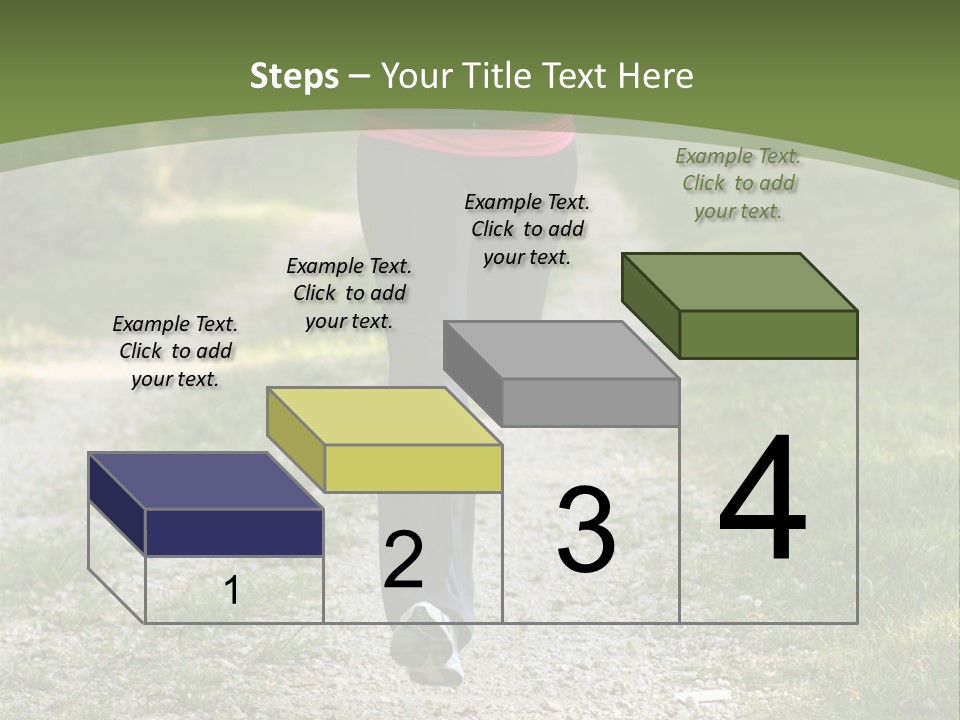 Steps – Your Title Text Here

Example Text. Click to add your text.

Example Text. Click to add your text.

Example Text. Click to add your text.

Example Text. Click to add your text.

1

2

3

4